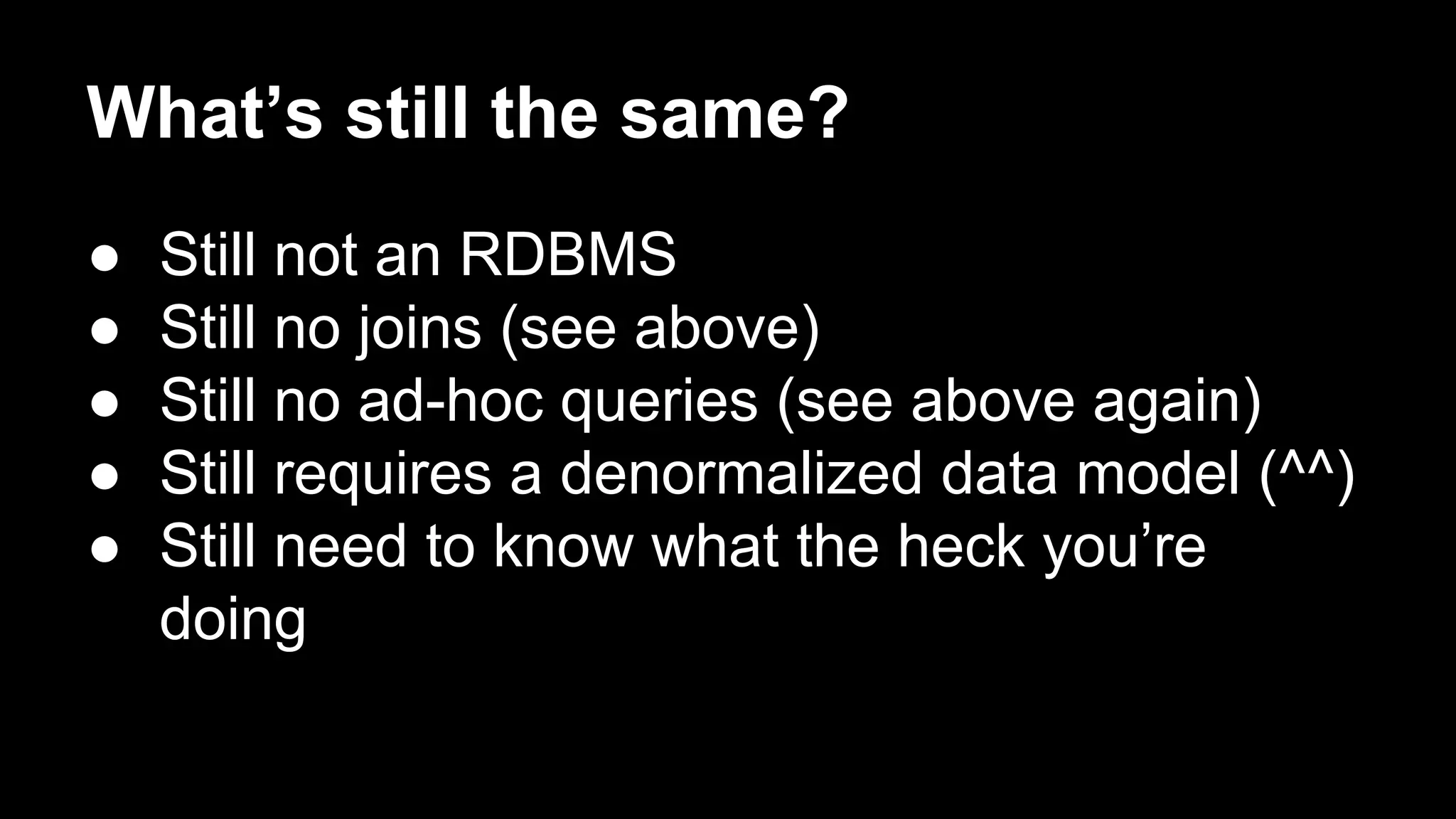 What’s still the same?

● Still not an RDBMS
● Still no joins (see above)
● Still no ad-hoc queries (see above again)
● Still requires a denormalized data model (^^)
● Still need to know what the heck you’re doing